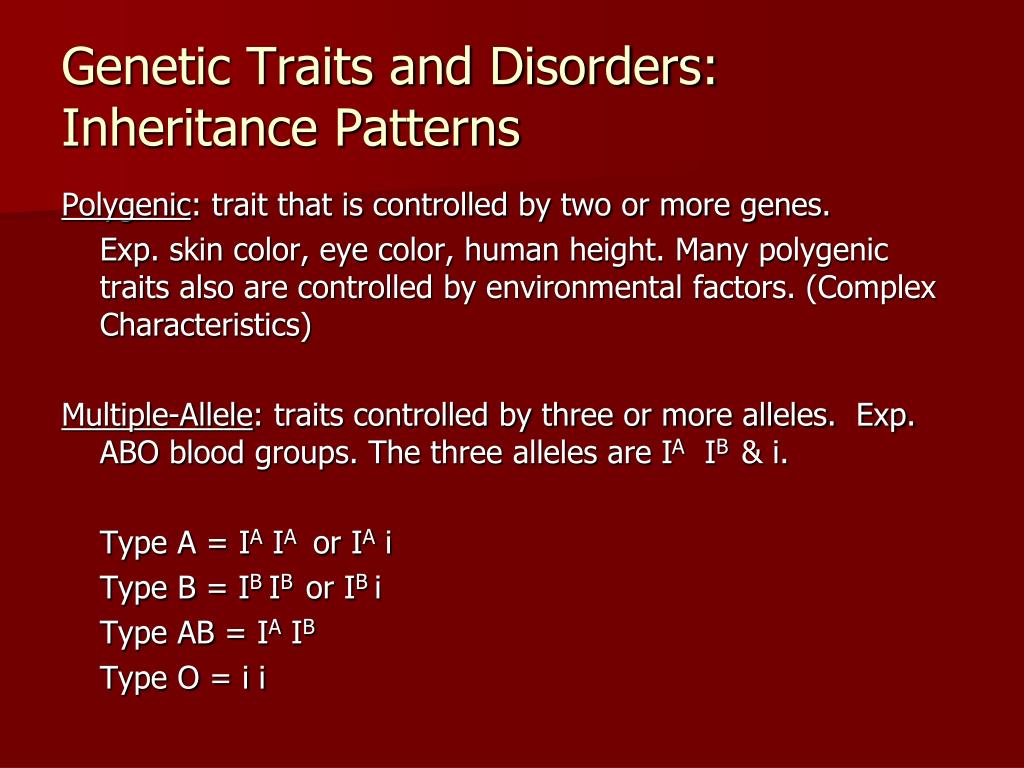 Genetic Traits and Disorders: Inheritance Patterns

Polygenic: trait that is controlled by two or more genes.

Exp. skin color, eye color, human height. Many polygenic traits also are controlled by environmental factors. (Complex Characteristics)

Multiple-Allele: traits controlled by three or more alleles. Exp. ABO blood groups. The three alleles are $I^A$ $I^B$ & i.

Type A = $I^A$ $I^A$ or $I^A$ i
Type B = $I^B$ $I^B$ or $I^B$ i
Type AB = $I^A$ $I^B$
Type O = i i